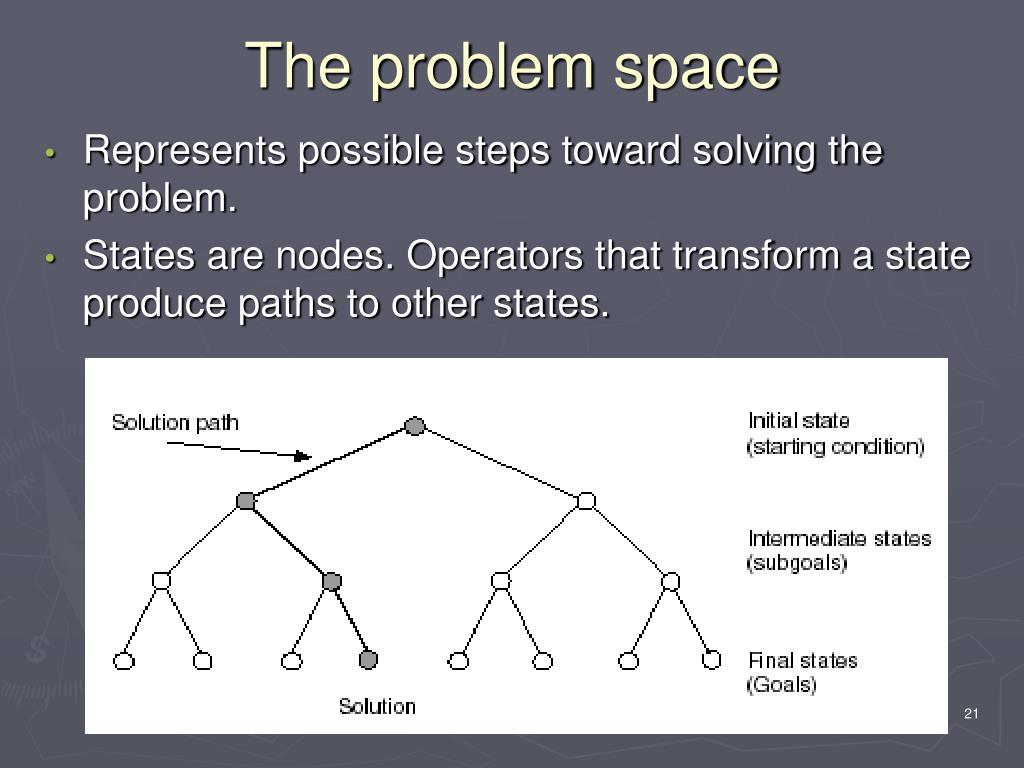 The problem space

• Represents possible steps toward solving the problem.
• States are nodes. Operators that transform a state produce paths to other states.

Solution path

Initial state
(starting condition)

Intermediate states
(subgoals)

Final states
(Goals)

Solution

21